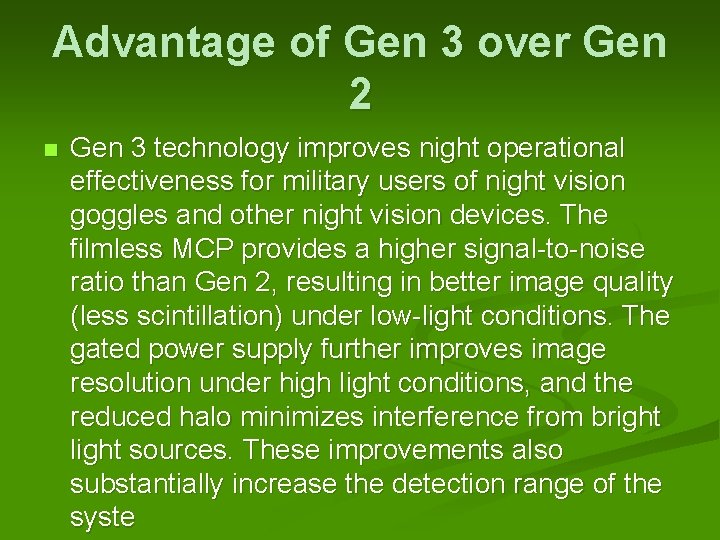 Advantage of Gen 3 over Gen 2

Gen 3 technology improves night operational effectiveness for military users of night vision goggles and other night vision devices. The filmless MCP provides a higher signal-to-noise ratio than Gen 2, resulting in better image quality (less scintillation) under low-light conditions. The gated power supply further improves image resolution under high light conditions, and the reduced halo minimizes interference from bright light sources. These improvements also substantially increase the detection range of the syste